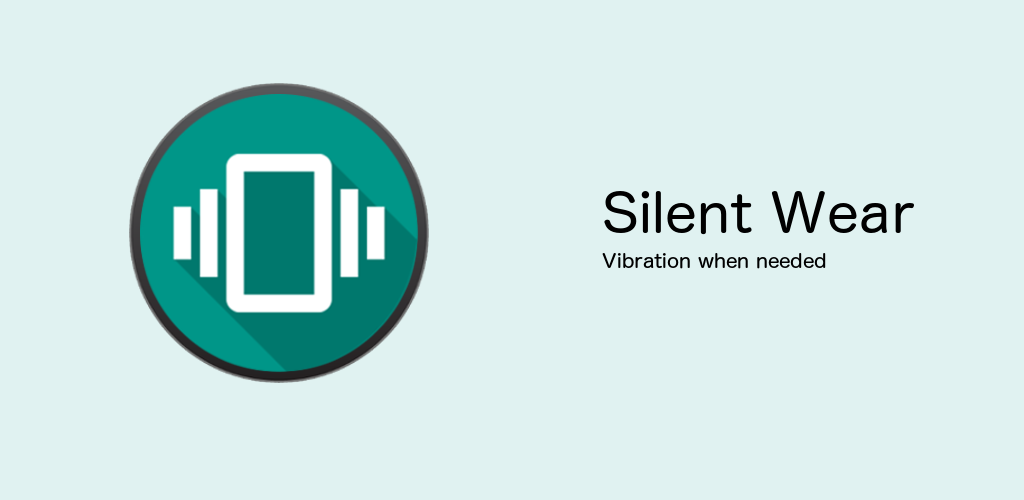 Silent Wear
Vibration when needed